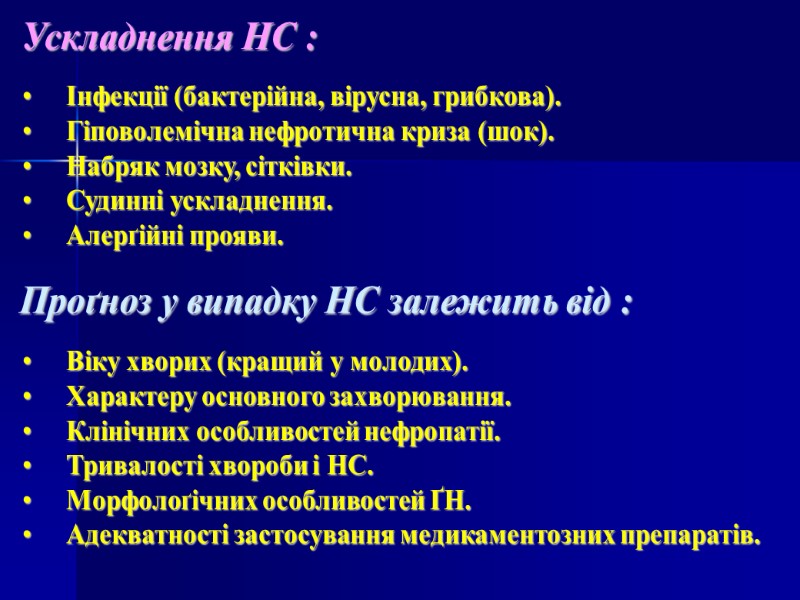 Ускладнення НС :

• Інфекції (бактерійна, вірусна, грибкова).
• Гіповолемічна нефротична криза (шок).
• Набряк мозку, сітківки.
• Судинні ускладнення.
• Алерґійні прояви.

Проґноз у випадку НС залежить від :

• Віку хворих (кращий у молодих).
• Характеру основного захворювання.
• Клінічних особливостей нефропатії.
• Тривалості хвороби і НС.
• Морфолоґічних особливостей ҐН.
• Адекватності застосування медикаментозних препаратів.